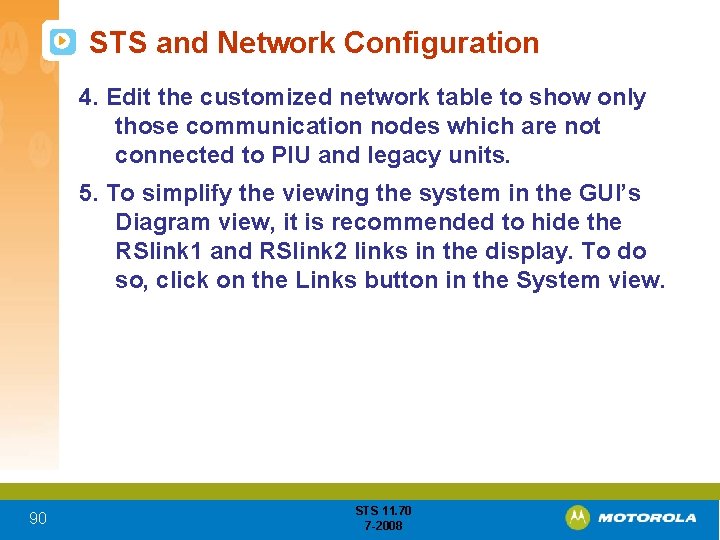 STS and Network Configuration

4. Edit the customized network table to show only those communication nodes which are not connected to PIU and legacy units.

5. To simplify the viewing the system in the GUI's Diagram view, it is recommended to hide the RSlink1 and RSlink2 links in the display. To do so, click on the Links button in the System view.

90

STS 11.70
7-2008

MOTOROLA